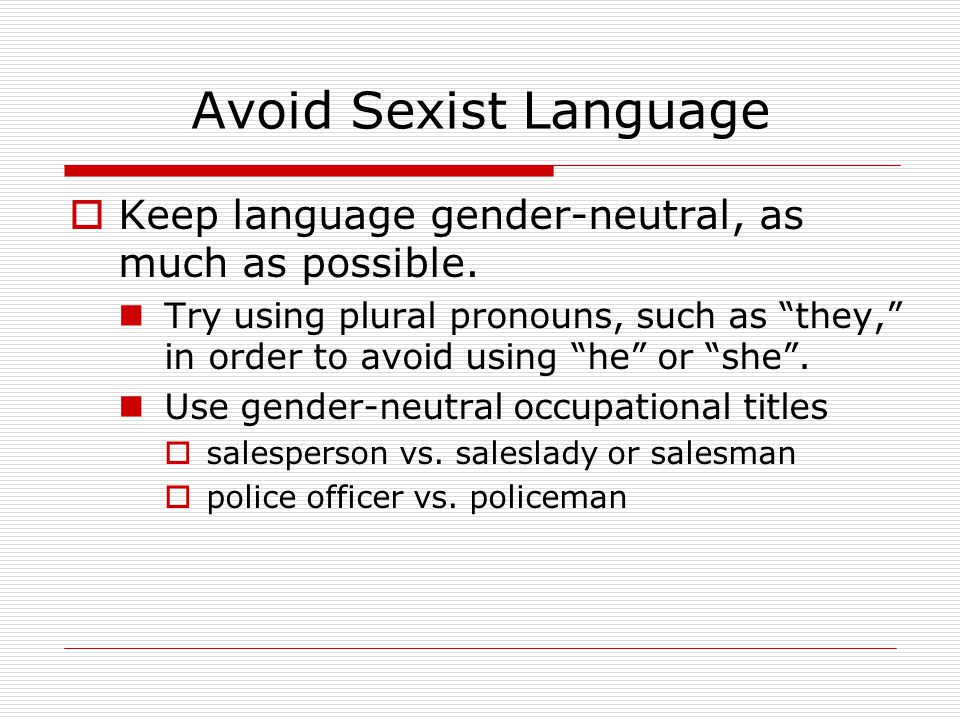 Avoid Sexist Language

Keep language gender-neutral, as much as possible.

Try using plural pronouns, such as “they,” in order to avoid using “he” or “she”.

Use gender-neutral occupational titles

salesperson vs. saleslady or salesman

police officer vs. policeman